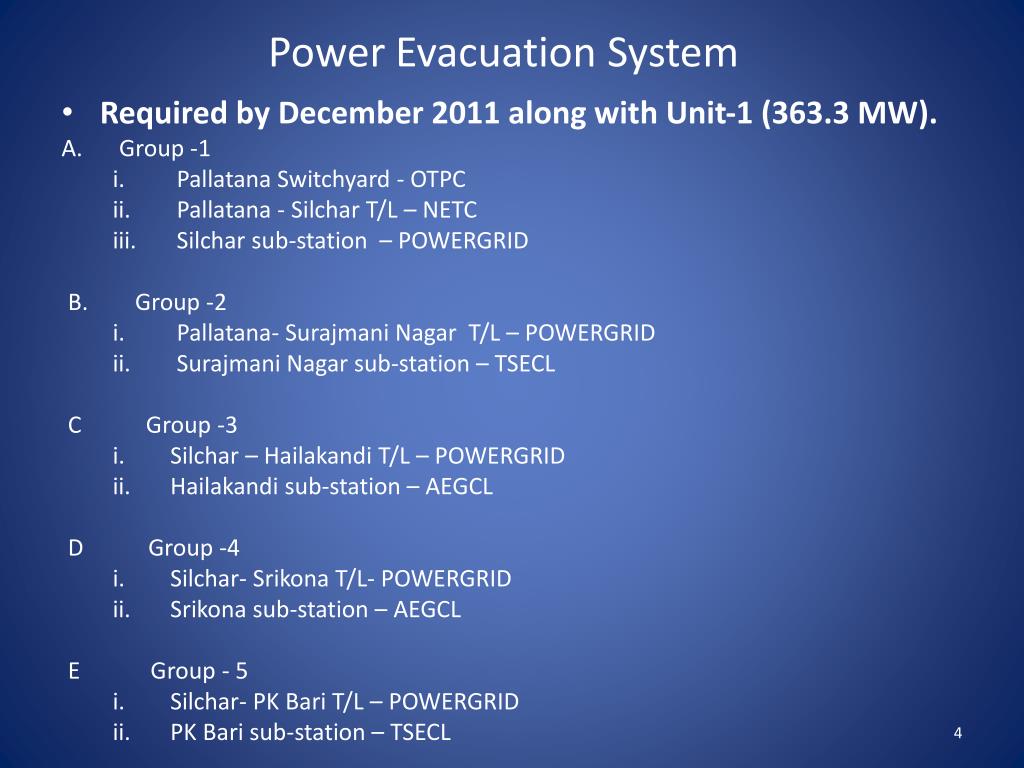 Power Evacuation System

• Required by December 2011 along with Unit-1 (363.3 MW).

A. Group -1
i. Pallatana Switchyard - OTPC
ii. Pallatana - Silchar T/L – NETC
iii. Silchar sub-station – POWERGRID

B. Group -2
i. Pallatana- Surajmani Nagar T/L – POWERGRID
ii. Surajmani Nagar sub-station – TSECL

C Group -3
i. Silchar – Hailakandi T/L – POWERGRID
ii. Hailakandi sub-station – AEGCL

D Group -4
i. Silchar- Srikona T/L- POWERGRID
ii. Srikona sub-station – AEGCL

E Group - 5
i. Silchar- PK Bari T/L – POWERGRID
ii. PK Bari sub-station – TSECL

4